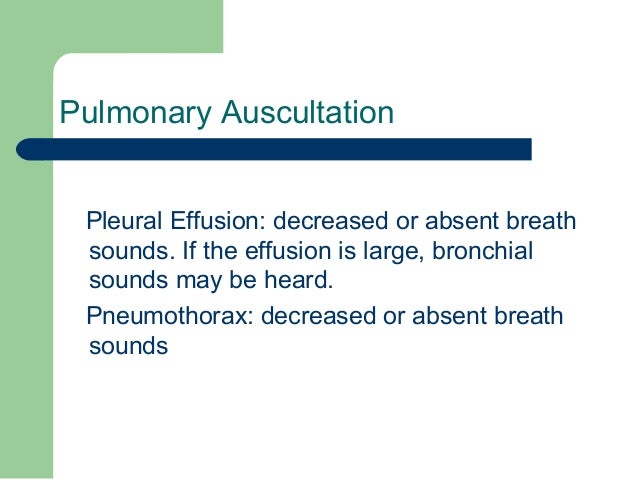 Pulmonary Auscultation

Pleural Effusion: decreased or absent breath sounds. If the effusion is large, bronchial sounds may be heard.

Pneumothorax: decreased or absent breath sounds